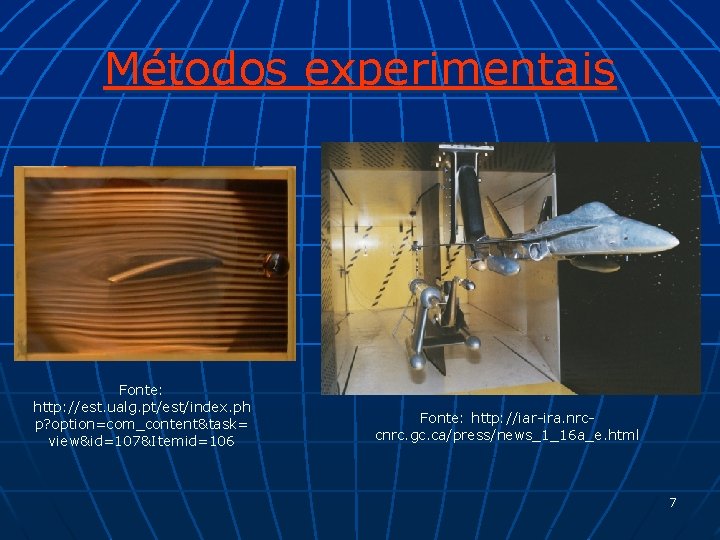 Métodos experimentais

Fonte: http://est.ualg.pt/est/index.php?option=com_content&task=view&id=107&Itemid=106

Fonte: http://iar-ira.nrc-cnrc.gc.ca/press/news_1_16a_e.html

7